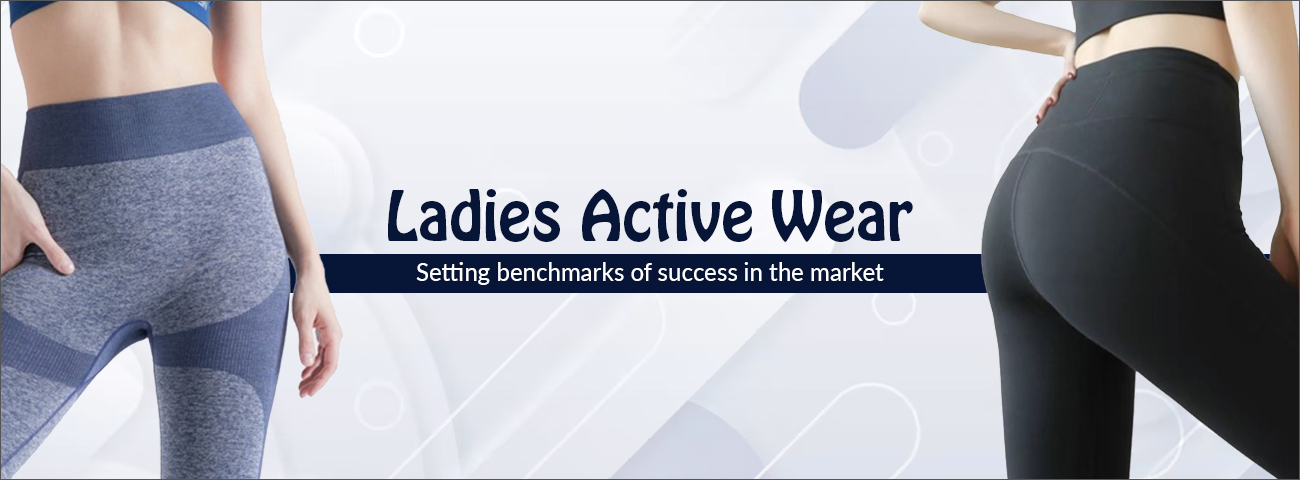 Ladies Active Wear

Setting benchmarks of success in the market